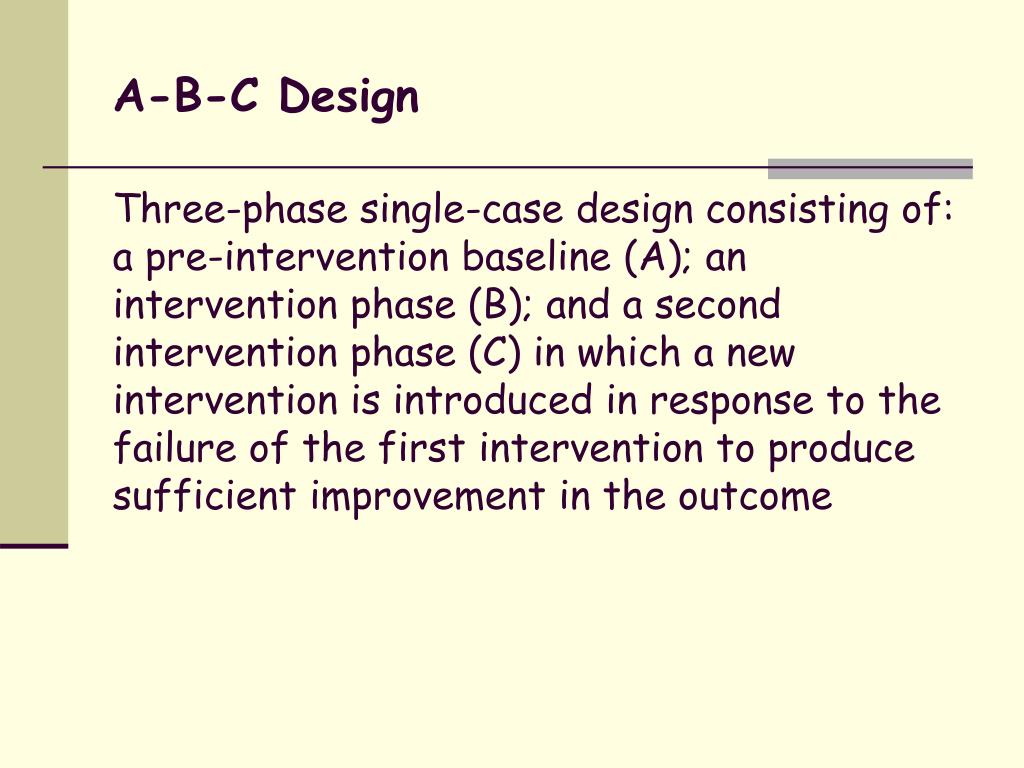 A-B-C Design

Three-phase single-case design consisting of: a pre-intervention baseline (A); an intervention phase (B); and a second intervention phase (C) in which a new intervention is introduced in response to the failure of the first intervention to produce sufficient improvement in the outcome